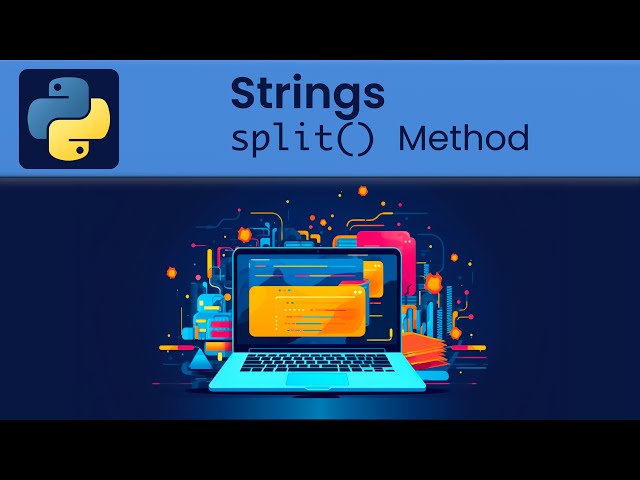 Strings
split() Method